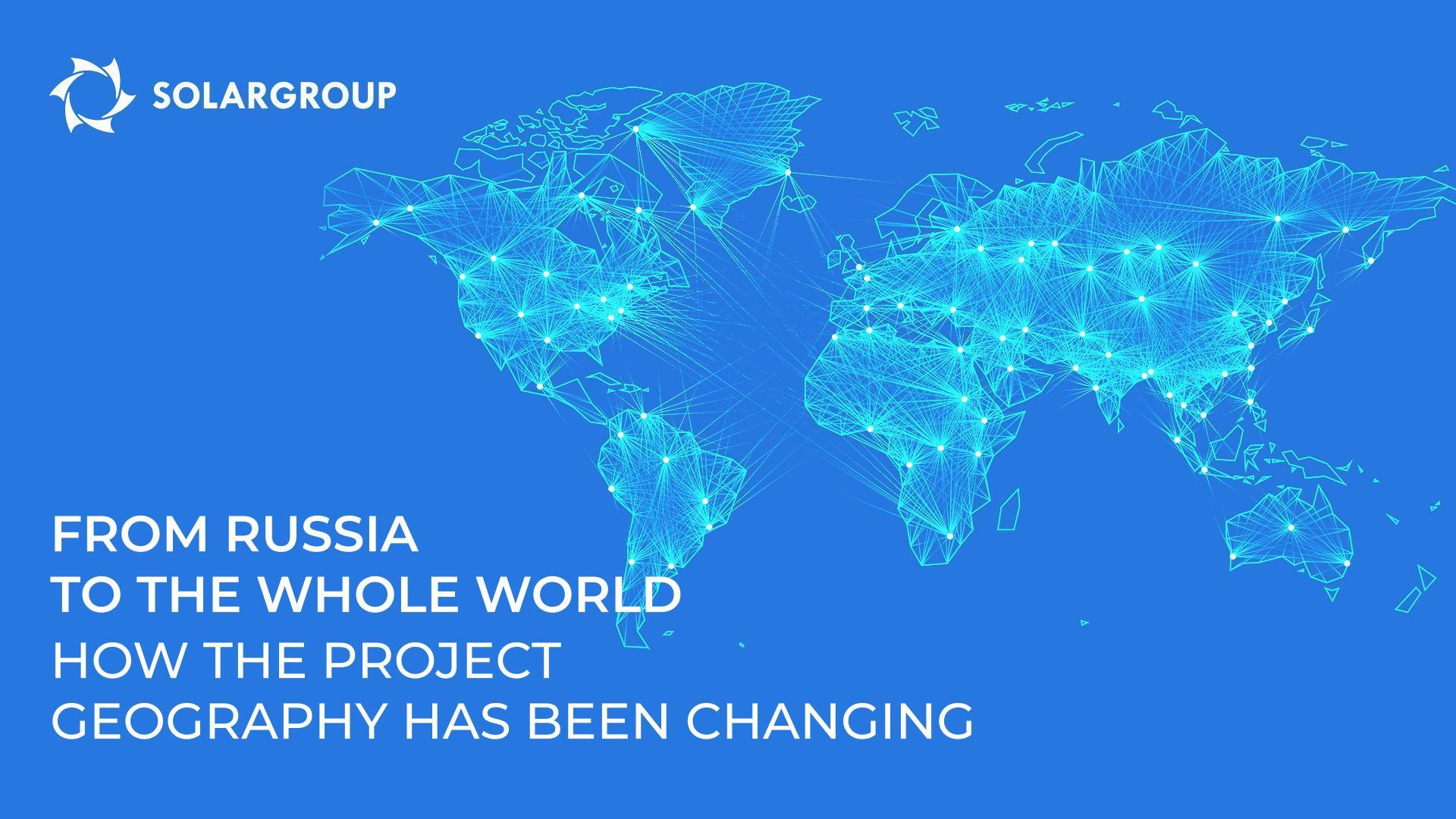 SOLARGROUP

FROM RUSSIA
TO THE WHOLE WORLD
HOW THE PROJECT
GEOGRAPHY HAS BEEN CHANGING